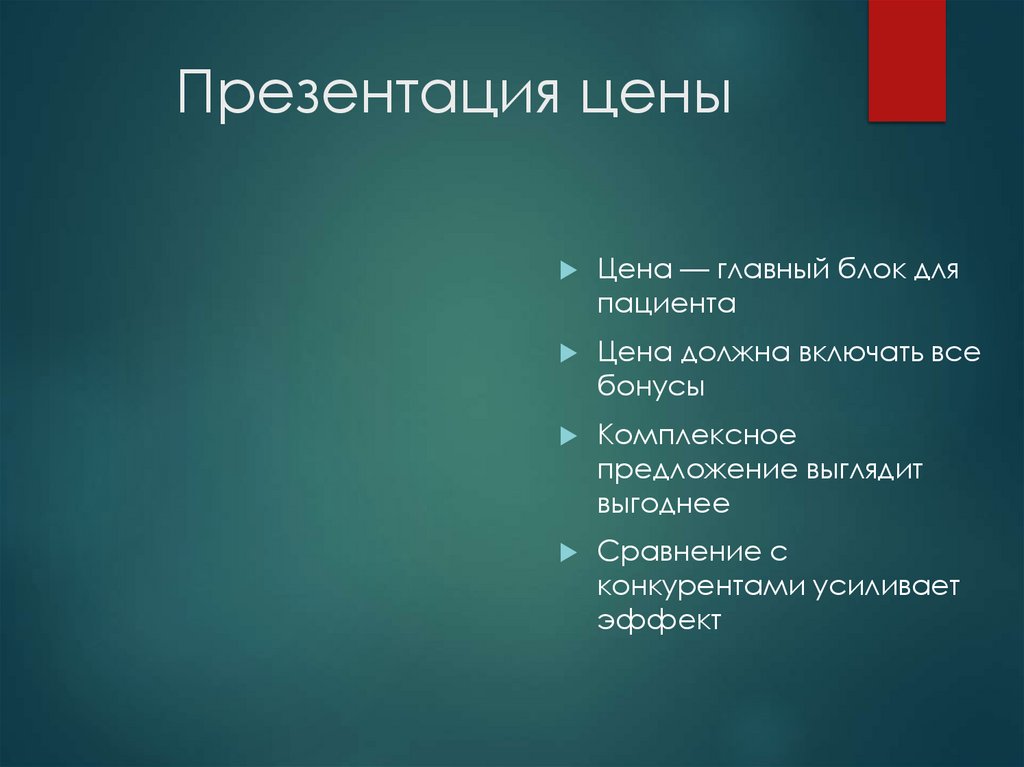 Презентация цены

Цена — главный блок для пациента

Цена должна включать все бонусы

Комплексное предложение выглядит выгоднее

Сравнение с конкурентами усиливает эффект